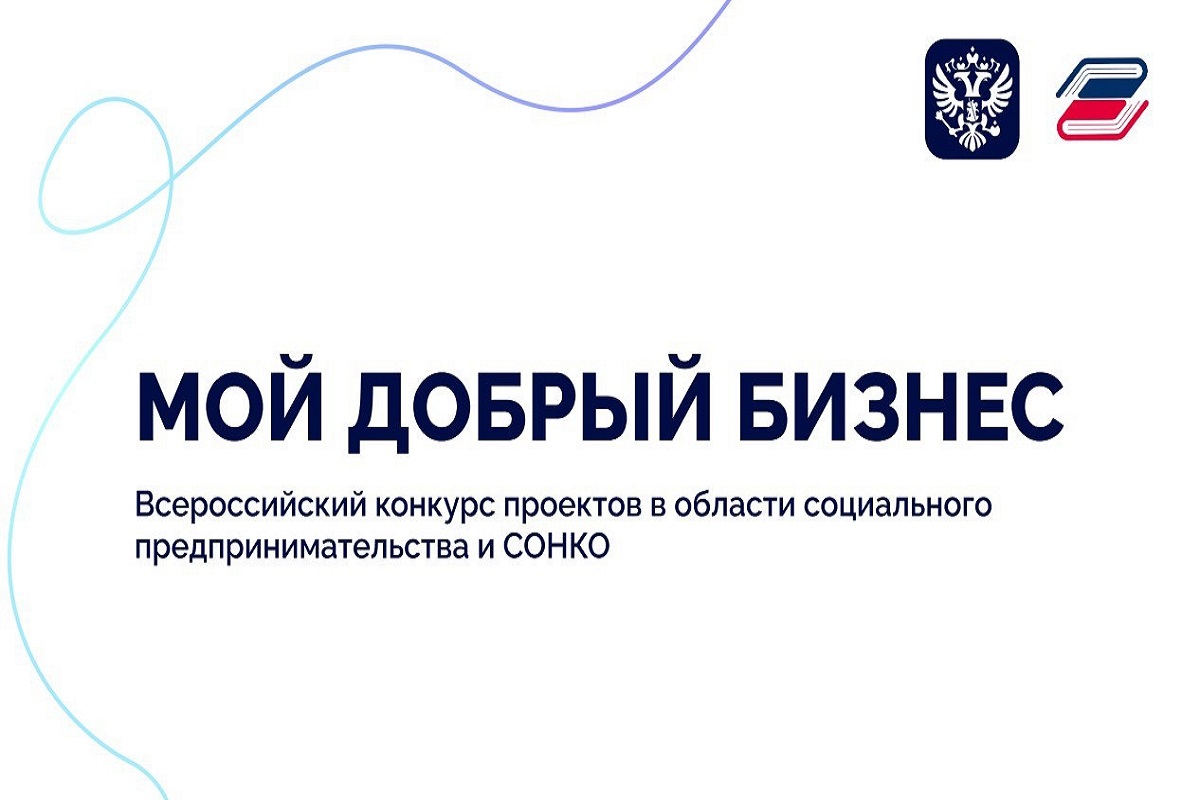 МОЙ ДОБРЫЙ БИЗНЕС

Всероссийский конкурс проектов в области социального предпринимательства и СОНКО